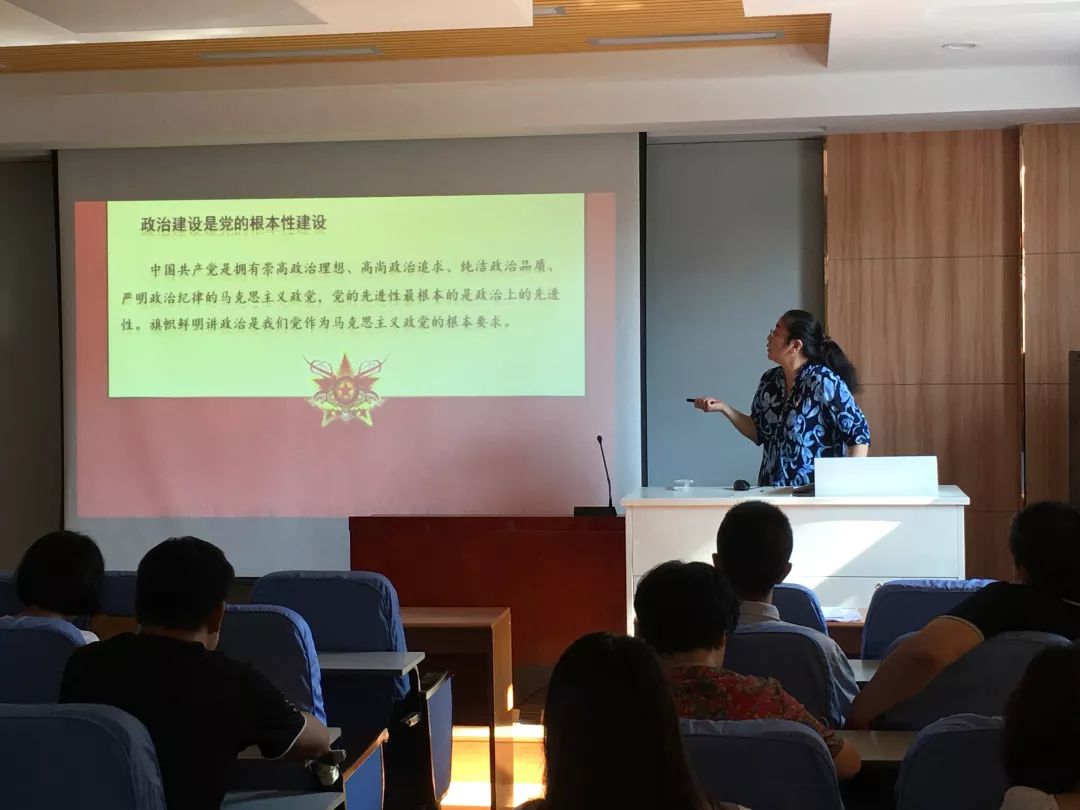 政治建设是党的根本性建设

中国共产党是拥有崇高政治理想、高尚政治追求、纯洁政治品质、严明政治纪律的马克思主义政党，党的先进性最根本的是政治上的先进性。旗帜鲜明讲政治是我们党作为马克思主义政党的根本要求。